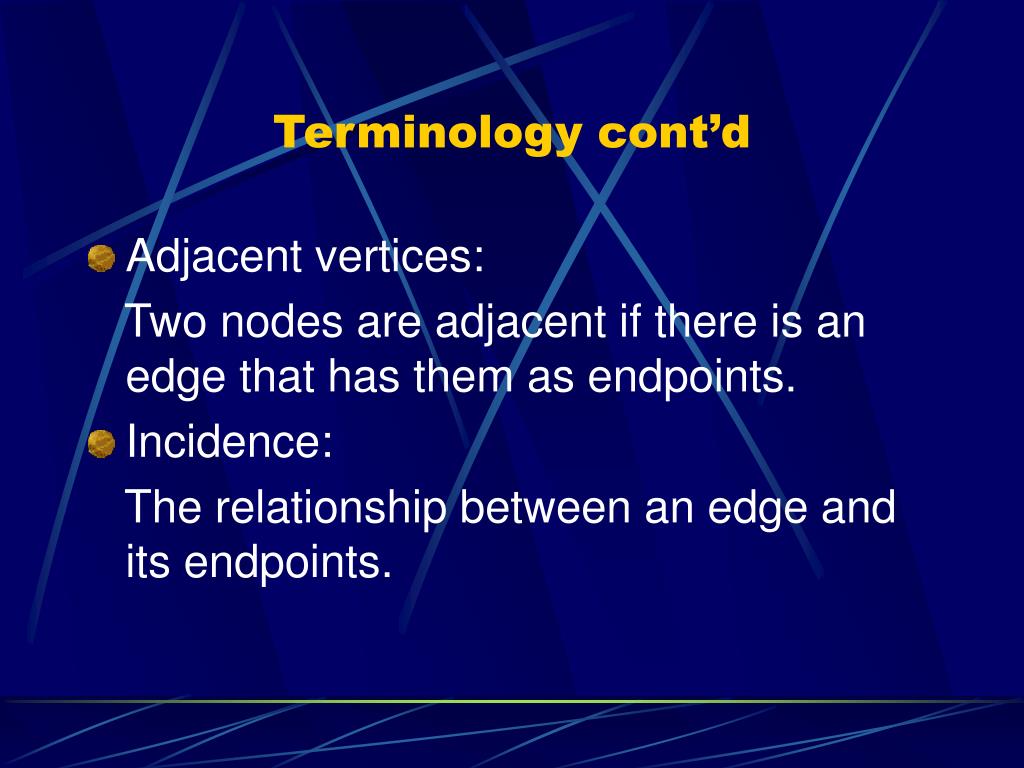 Terminology cont’d

Adjacent vertices:

Two nodes are adjacent if there is an edge that has them as endpoints.

Incidence:

The relationship between an edge and its endpoints.